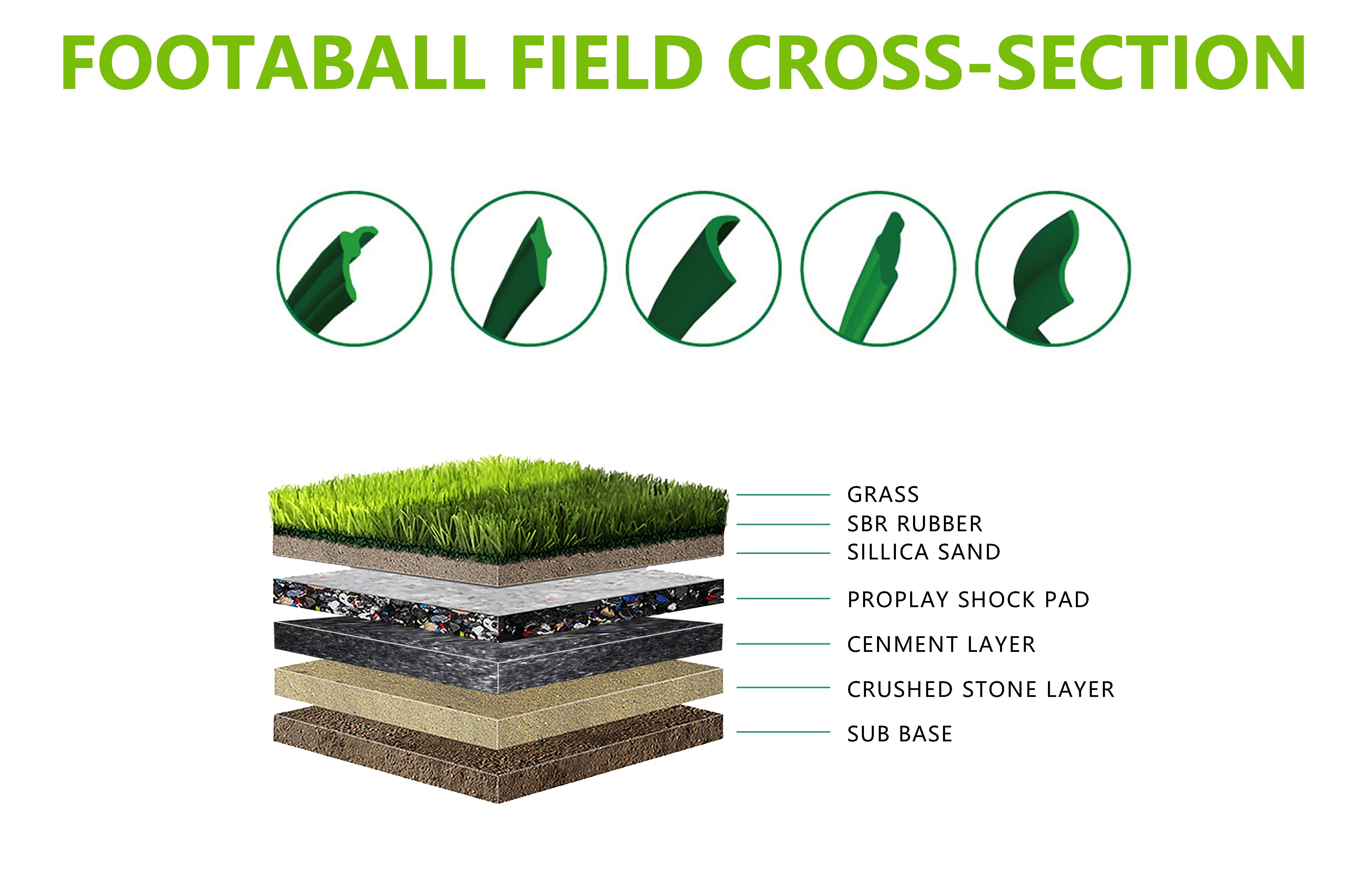 FOOTABALL FIELD CROSS-SECTION

GRASS
SBR RUBBER
SILLICA SAND
PROPLAY SHOCK PAD
CENMENT LAYER
CRUSHED STONE LAYER
SUB BASE